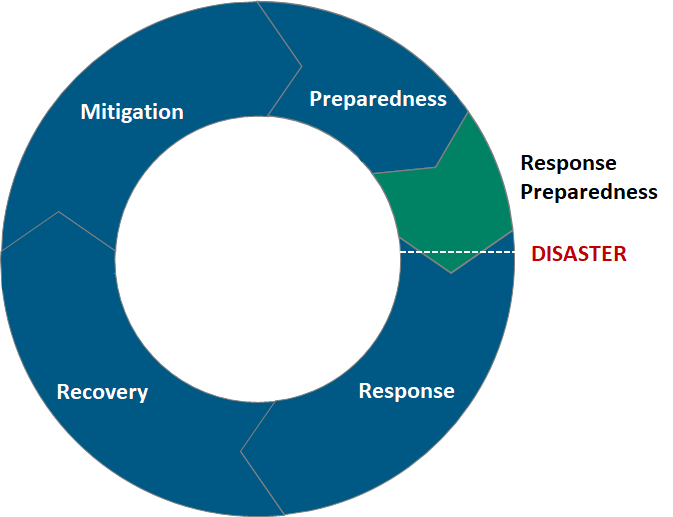 Mitigation

Preparedness

Response Preparedness

DISASTER

Response

Recovery